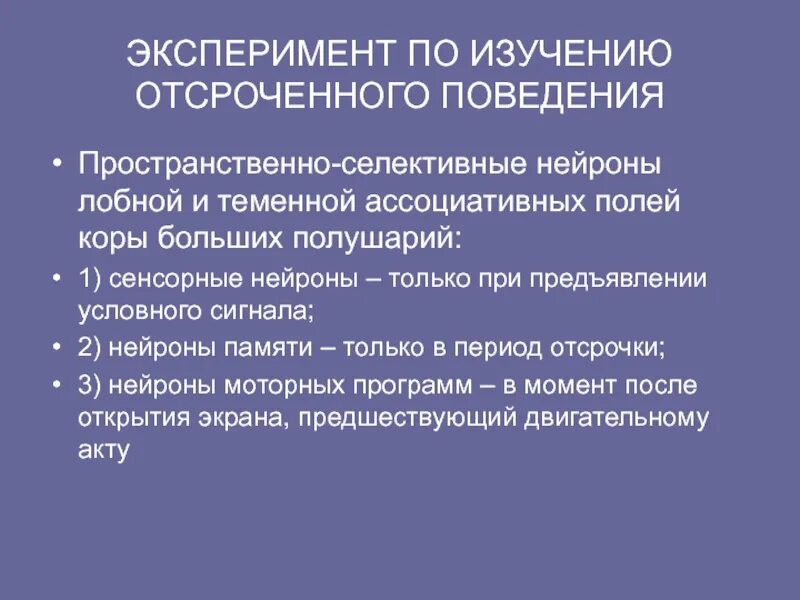 ЭКСПЕРИМЕНТ ПО ИЗУЧЕНИЮ ОТСРОЧЕННОГО ПОВЕДЕНИЯ

• Пространственно-селективные нейроны лобной и теменной ассоциативных полей коры больших полушарий:

• 1) сенсорные нейроны – только при предъявлении условного сигнала;

• 2) нейроны памяти – только в период отсрочки;

• 3) нейроны моторных программ – в момент после открытия экрана, предшествующий двигательному акту